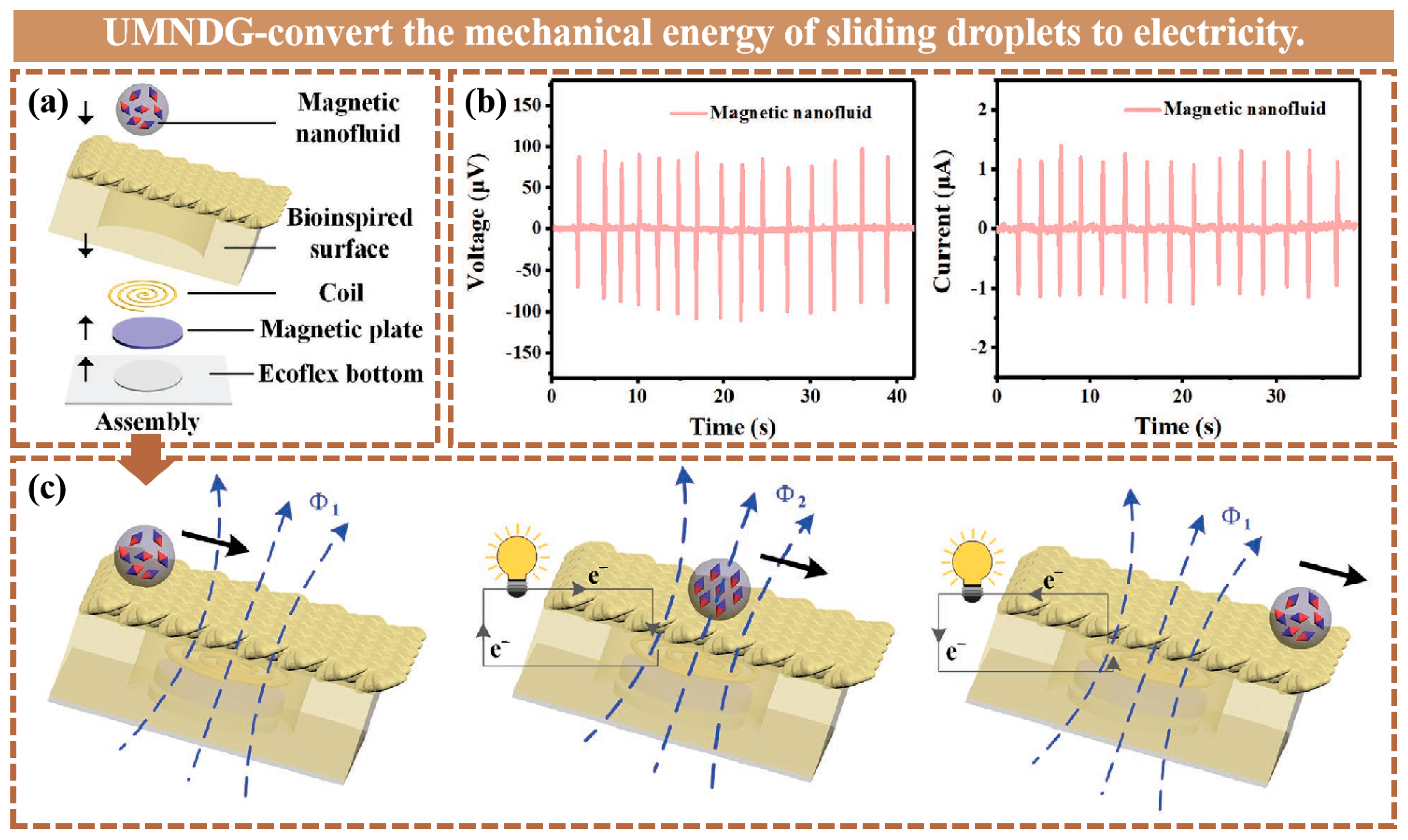 UMNDG-convert the mechanical energy of sliding droplets to electricity.

(a)

Magnetic nanofluid

Bioinspired surface

Coil

Magnetic plate

Ecoflex bottom

Assembly

(b)

Magnetic nanofluid

Voltage (μV)

150
100
50
0
-50
-100
-150

0
10
20
30
40

Time (s)

Magnetic nanofluid

Current (μA)

2
1
0
-1
-2

0
10
20
30

Time (s)

(c)

$\Phi_1$

$e^-$

$e^-$

$\Phi_2$

$e^-$

$e^-$

$\Phi_1$